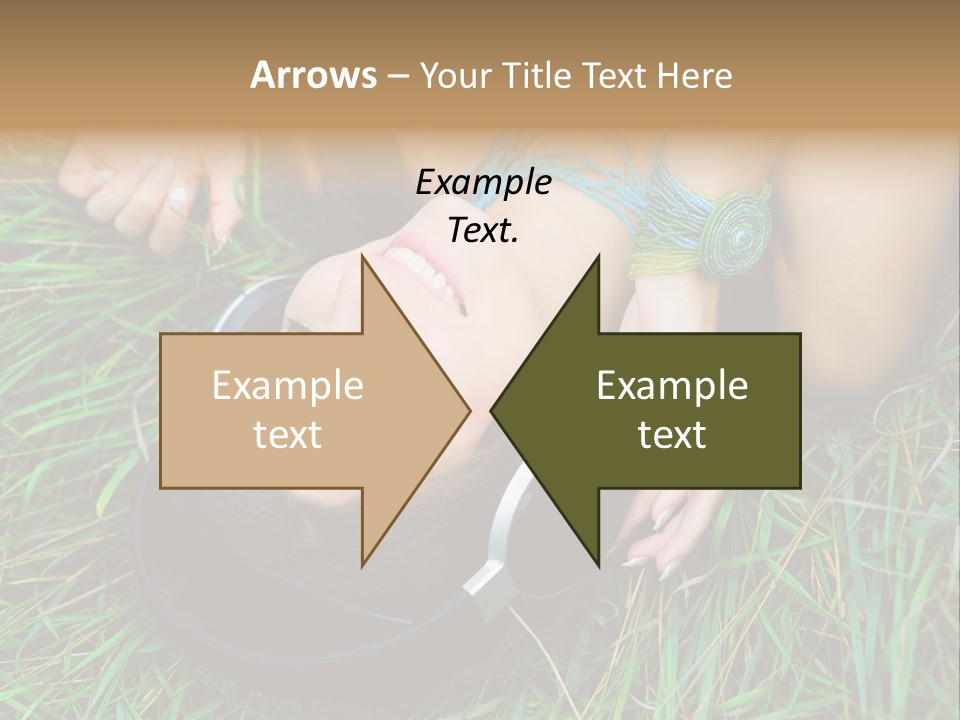 Arrows – Your Title Text Here

Example Text.

Example text

Example text